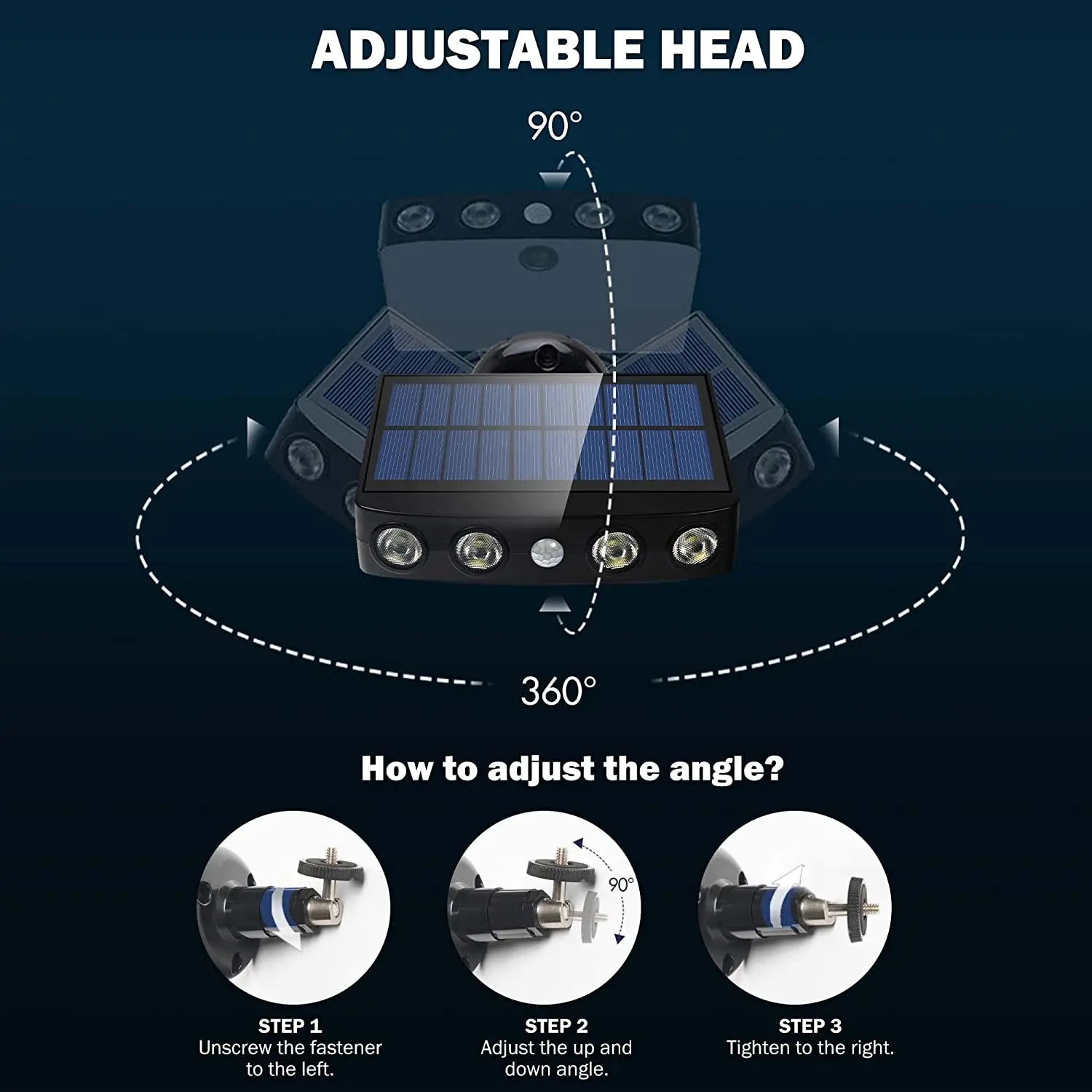 ADJUSTABLE HEAD

90°

360°

How to adjust the angle?

90°

STEP 1
Unscrew the fastener to the left.

STEP 2
Adjust the up and down angle.

STEP 3
Tighten to the right.